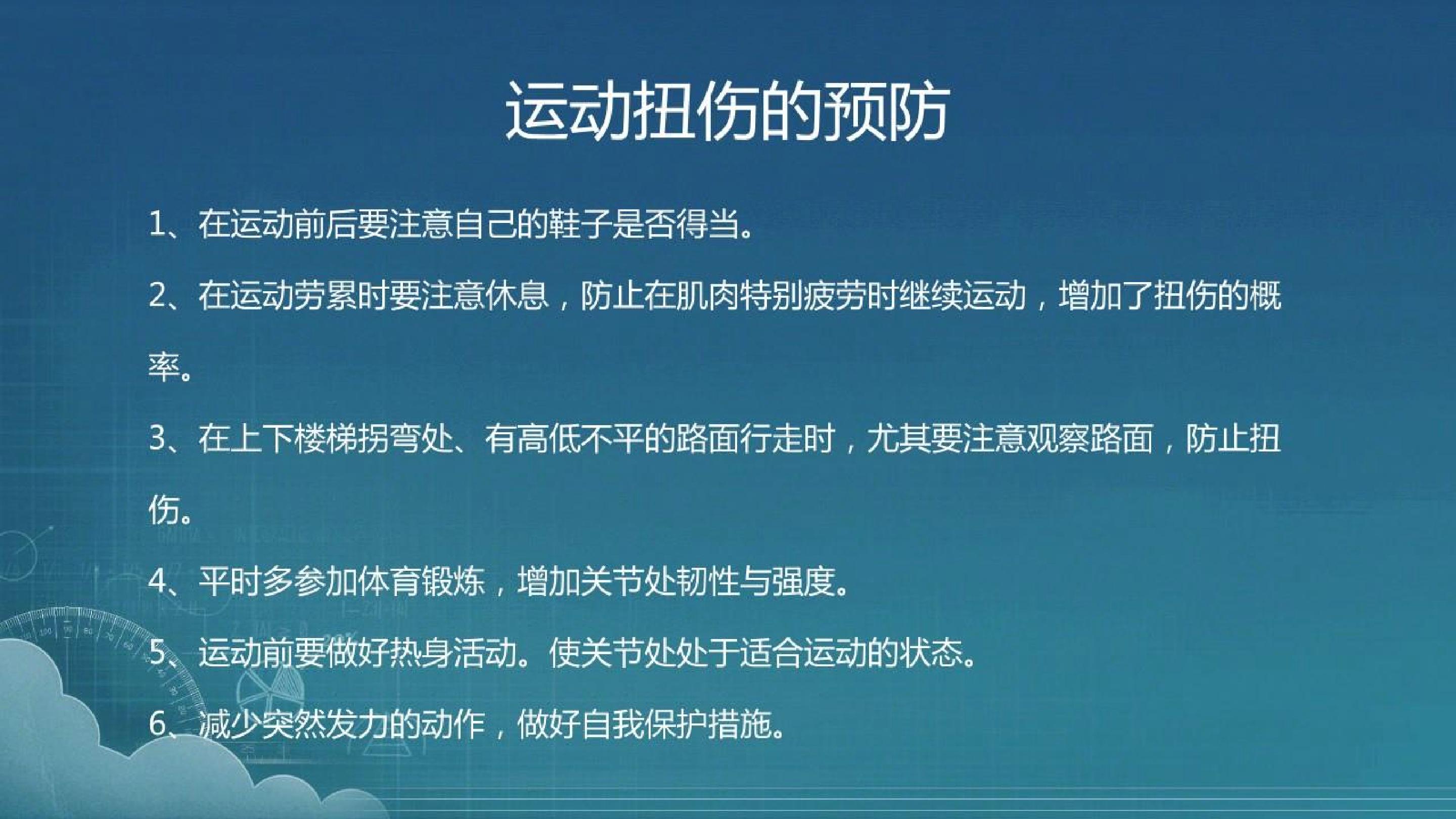 运动扭伤的预防

1、在运动前后要注意自己的鞋子是否得当。

2、在运动劳累时要注意休息，防止在肌肉特别疲劳时继续运动，增加了扭伤的概率。

3、在上下楼梯拐弯处、有高低不平的路面行走时，尤其要注意观察路面，防止扭伤。

4、平时多参加体育锻炼，增加关节处韧性与强度。

5、运动前要做好热身活动。使关节处处于适合运动的状态。

6、减少突然发力的动作，做好自我保护措施。